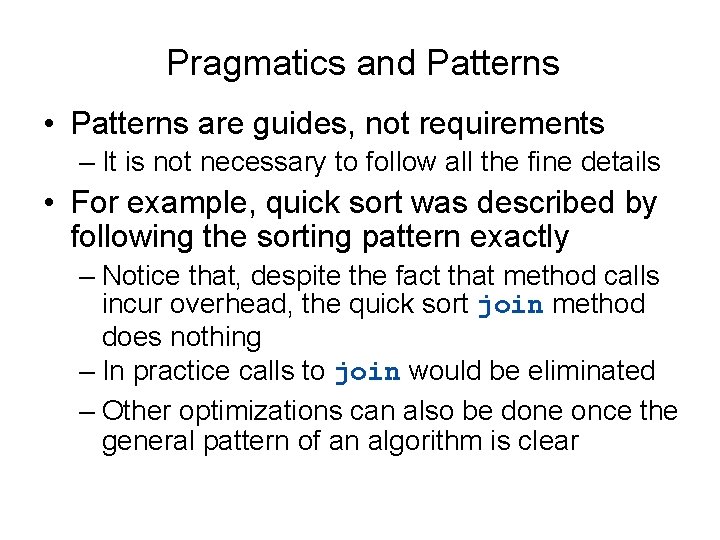 Pragmatics and Patterns

• Patterns are guides, not requirements
– It is not necessary to follow all the fine details

• For example, quick sort was described by following the sorting pattern exactly
– Notice that, despite the fact that method calls incur overhead, the quick sort join method does nothing
– In practice calls to join would be eliminated
– Other optimizations can also be done once the general pattern of an algorithm is clear